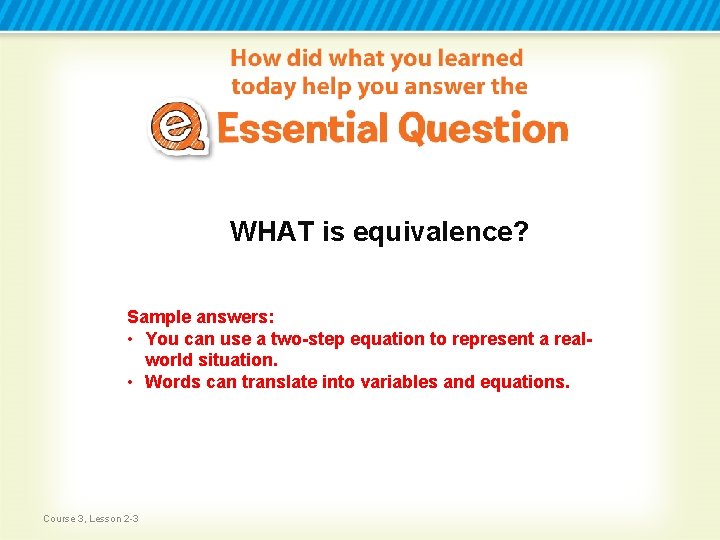 How did what you learned today help you answer the

Essential Question

WHAT is equivalence?

Sample answers:
• You can use a two-step equation to represent a real-world situation.
• Words can translate into variables and equations.

Course 3, Lesson 2-3